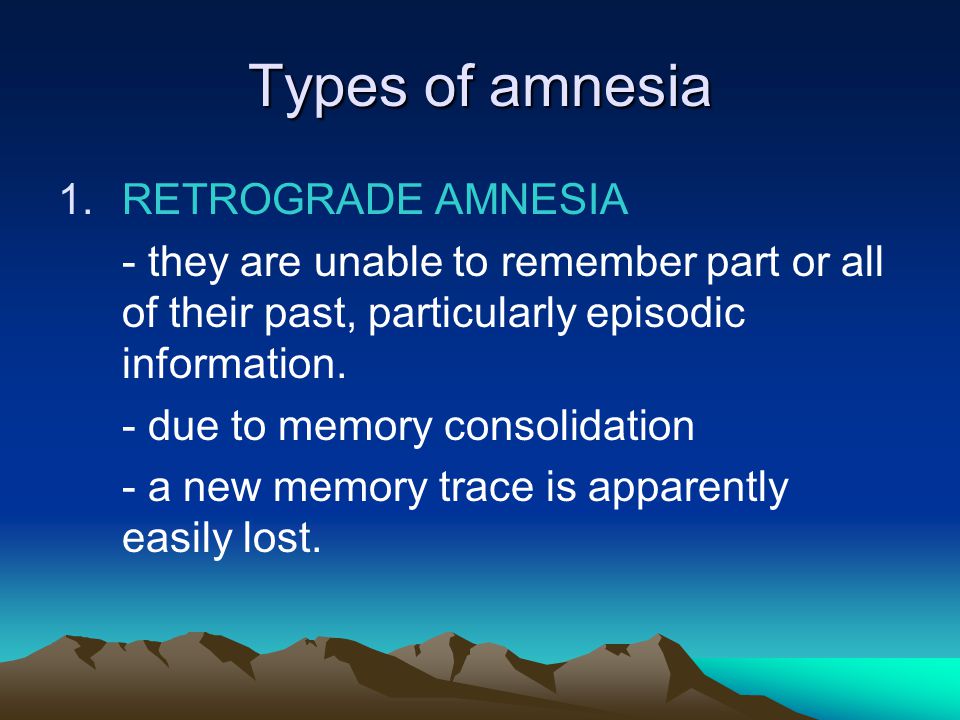 Types of amnesia

1. RETROGRADE AMNESIA

- they are unable to remember part or all of their past, particularly episodic information.

- due to memory consolidation

- a new memory trace is apparently easily lost.